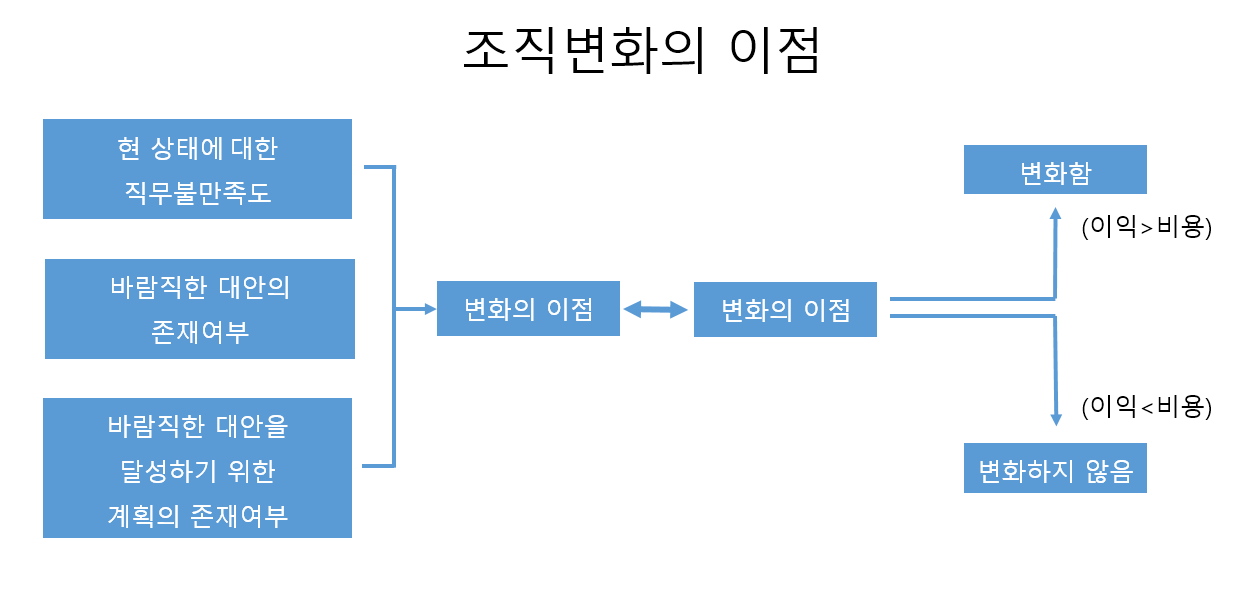 조직변화의 이점

현 상태에 대한 직무불만족도

바람직한 대안의 존재여부

바람직한 대안을 달성하기 위한 계획의 존재여부

변화의 이점

변화의 이점

변화함

(이익>비용)

(이익<비용)

변화하지 않음